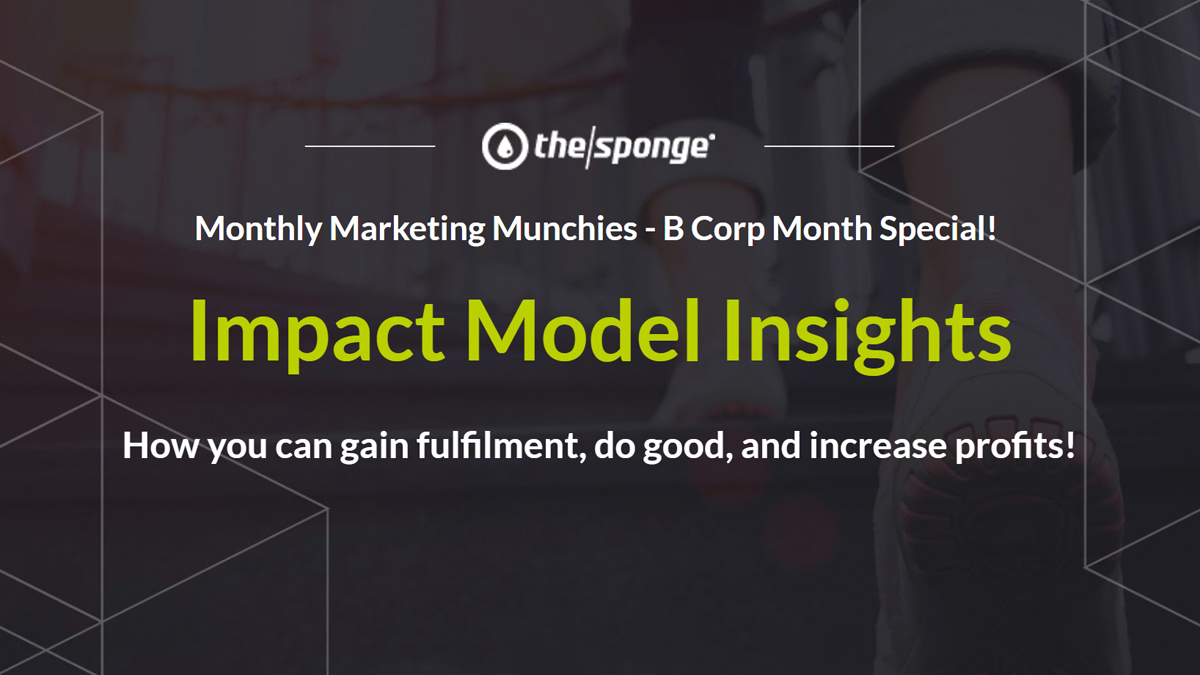 the|sponge

Monthly Marketing Munchies - B Corp Month Special!

Impact Model Insights

How you can gain fulfilment, do good, and increase profits!